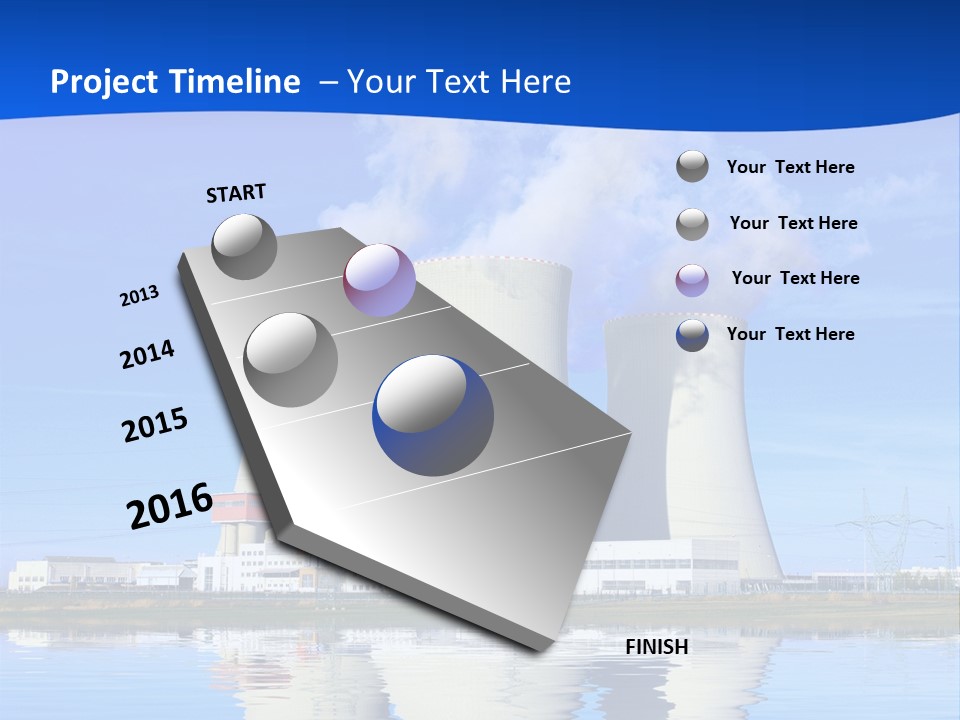 Project Timeline – Your Text Here

START

2013

2014

2015

2016

FINISH

Your Text Here

Your Text Here

Your Text Here

Your Text Here